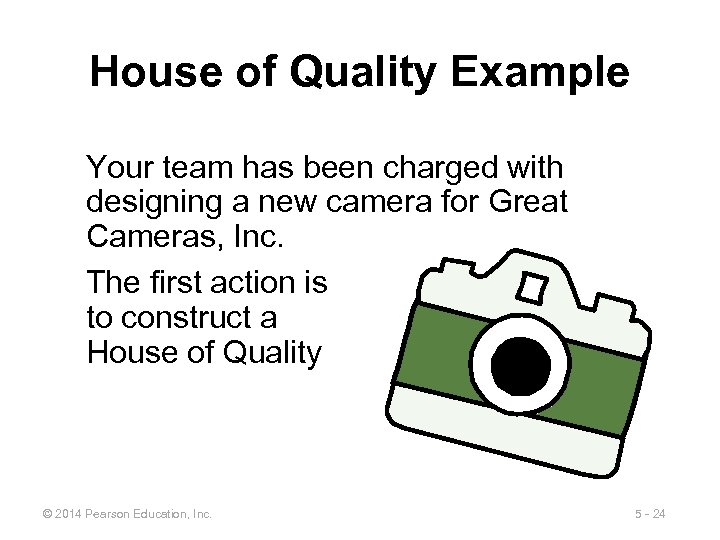 House of Quality Example

Your team has been charged with designing a new camera for Great Cameras, Inc.

The first action is to construct a House of Quality

© 2014 Pearson Education, Inc.

5 - 24